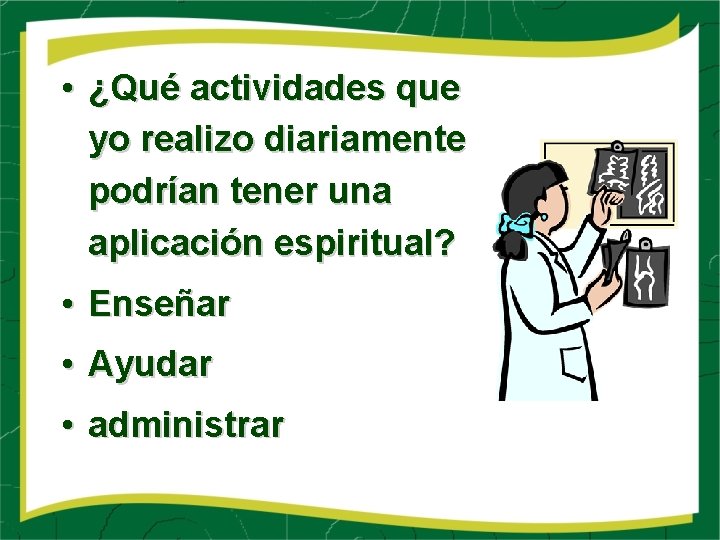 • ¿Qué actividades que yo realizo diariamente podrían tener una aplicación espiritual?
• Enseñar
• Ayudar
• administrar